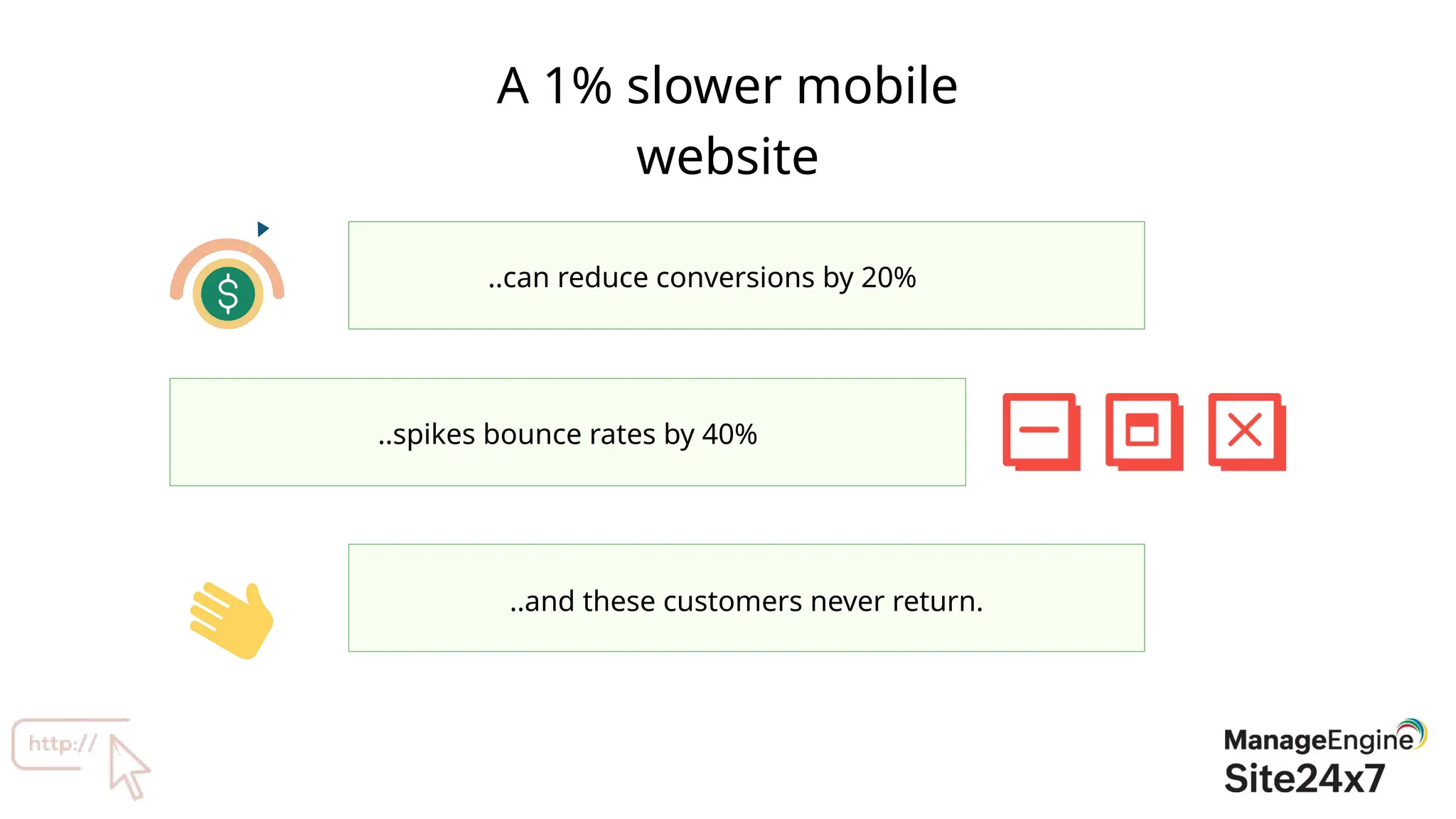 A 1% slower mobile website

$

..can reduce conversions by 20%

..spikes bounce rates by 40%

..and these customers never return.

http://

ManageEngine
Site24x7